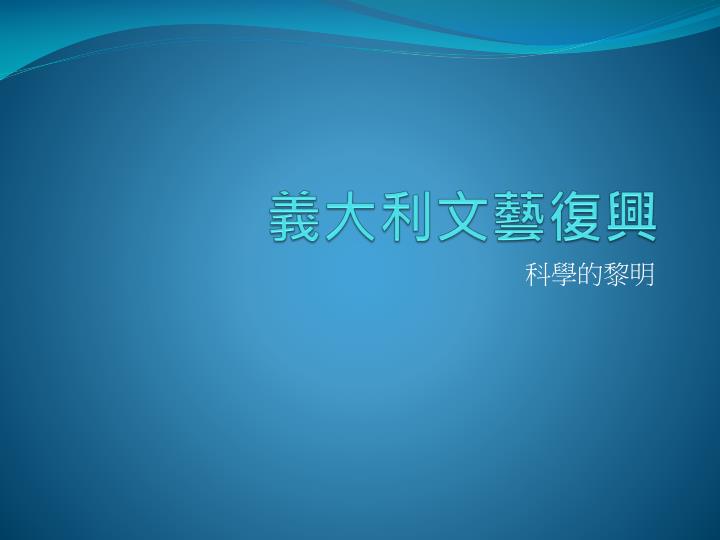 義大利文藝復興

科學的黎明